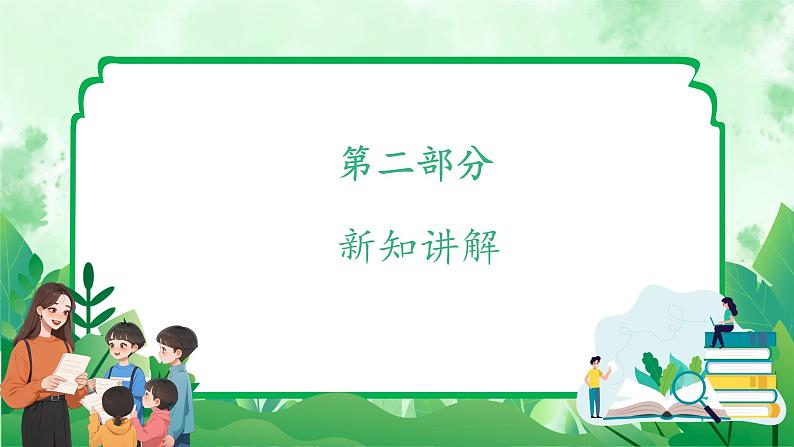 第二部分

新知讲解